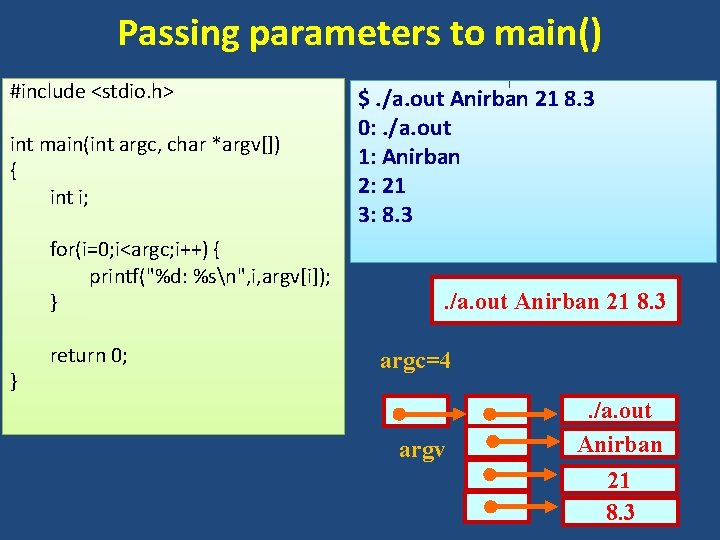 Passing parameters to main()

#include <stdio.h>

int main(int argc, char *argv[])
{
int i;

for(i=0;i<argc;i++) {
printf("%d: %s\n",i,argv[i]);
}

return 0;
}

$ ./a.out Anirban 21 8.3
0: ./a.out
1: Anirban
2: 21
3: 8.3

./a.out Anirban 21 8.3

argc=4

argv

./a.out
Anirban
21
8.3